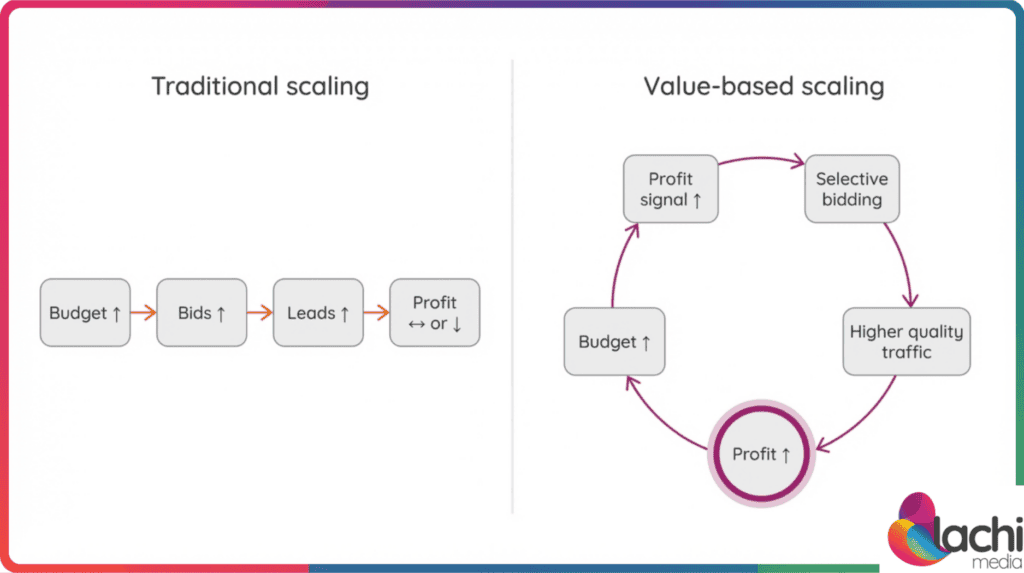 Traditional scaling

Budget ↑ → Bids ↑ → Leads ↑ → Profit ↔ or ↓

Value-based scaling

Profit signal ↑

Selective bidding

Higher quality traffic

Profit ↑

Budget ↑

lachi media